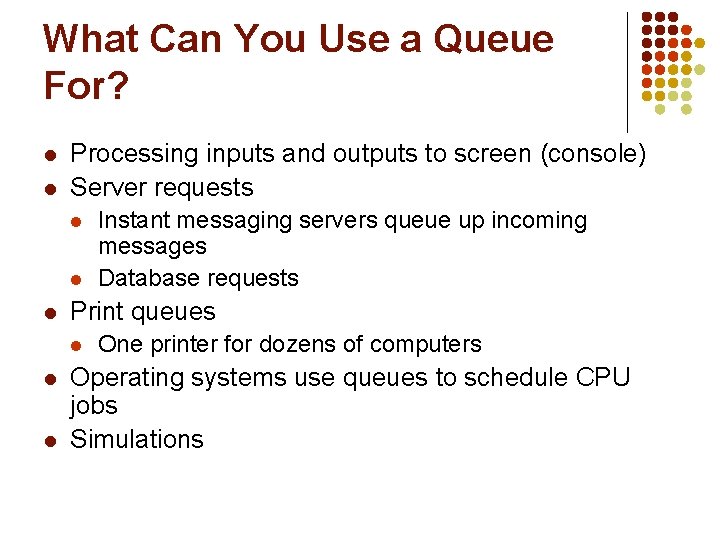 What Can You Use a Queue For?

- Processing inputs and outputs to screen (console)
- Server requests
  - Instant messaging servers queue up incoming messages
  - Database requests
- Print queues
  - One printer for dozens of computers
- Operating systems use queues to schedule CPU jobs
- Simulations